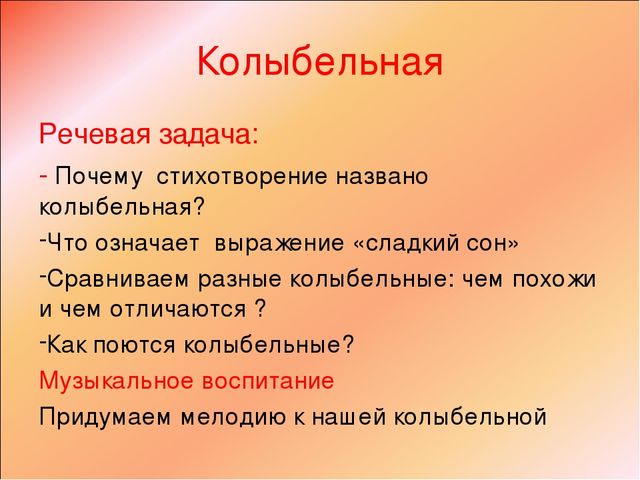 Колыбельная

Речевая задача:

- Почему стихотворение названо колыбельная?

-Что означает выражение «сладкий сон»

-Сравниваем разные колыбельные: чем похожи и чем отличаются ?

-Как поются колыбельные?

Музыкальное воспитание

Придумаем мелодию к нашей колыбельной